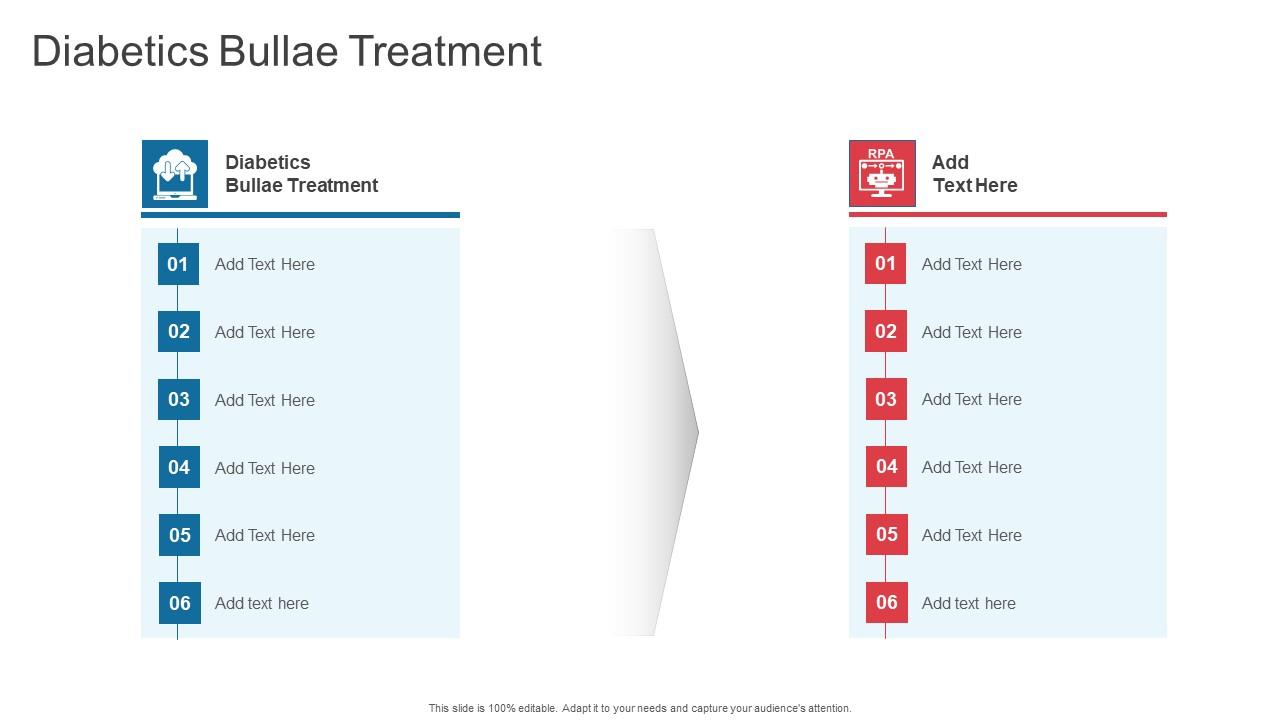 Diabetics Bullae Treatment

Diabetics Bullae Treatment

01 Add Text Here

02 Add Text Here

03 Add Text Here

04 Add Text Here

05 Add Text Here

06 Add text here

RPA

Add Text Here

01 Add Text Here

02 Add Text Here

03 Add Text Here

04 Add Text Here

05 Add Text Here

06 Add text here

This slide is 100% editable. Adapt it to your needs and capture your audience's attention.